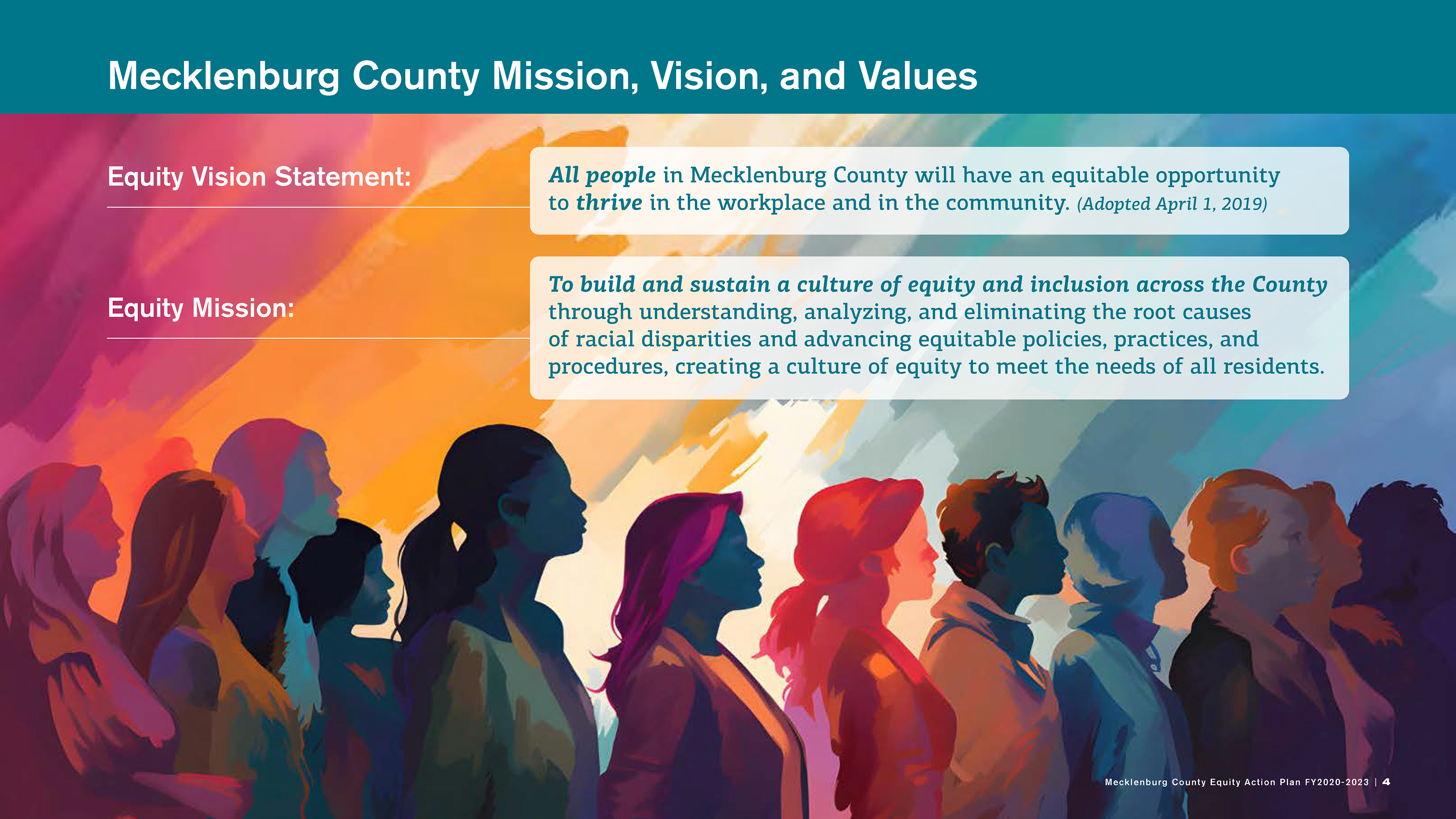 Mecklenburg County Mission, Vision, and Values

Equity Vision Statement:

All people in Mecklenburg County will have an equitable opportunity to thrive in the workplace and in the community. (Adopted April 1, 2019)

Equity Mission:

To build and sustain a culture of equity and inclusion across the County through understanding, analyzing, and eliminating the root causes of racial disparities and advancing equitable policies, practices, and procedures, creating a culture of equity to meet the needs of all residents.

Mecklenburg County Equity Action Plan FY2020-2023 | 4